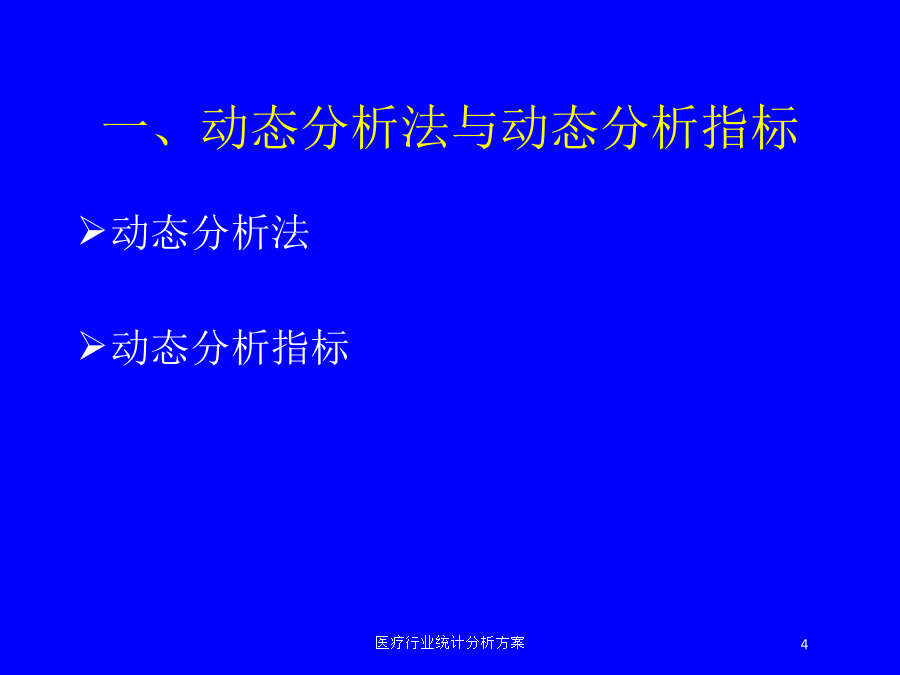 一、动态分析法与动态分析指标

➢动态分析法

➢动态分析指标

医疗行业统计分析方案

4